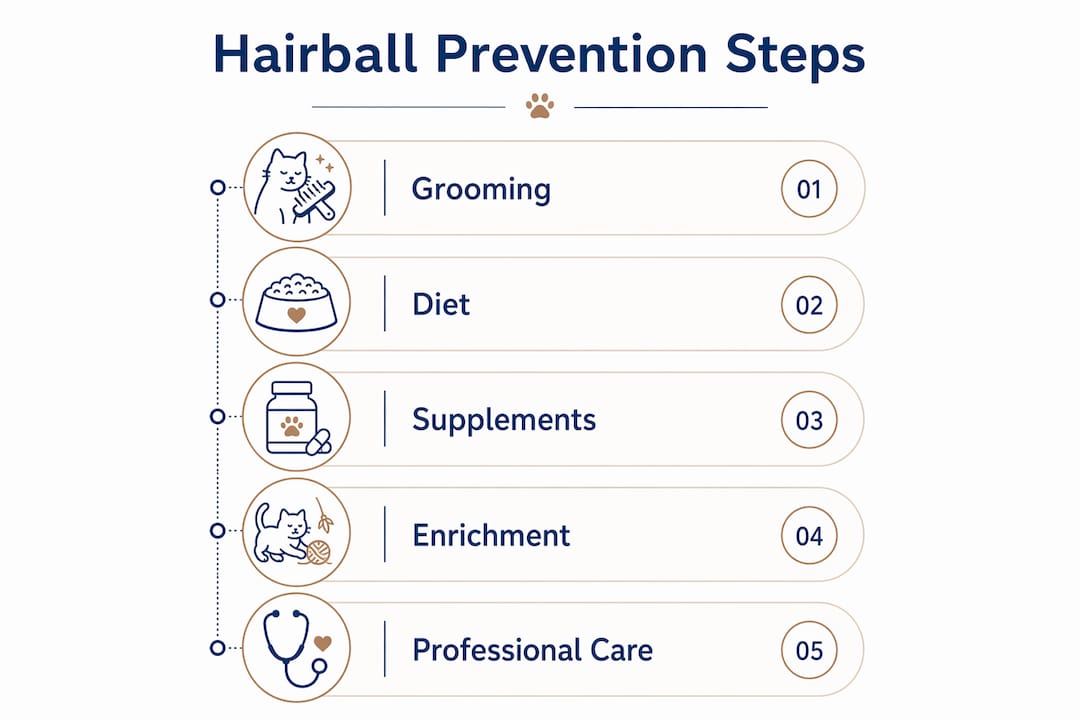 Hairball Prevention Steps

Grooming 01

Diet 02

Supplements 03

Enrichment 04

Professional Care 05